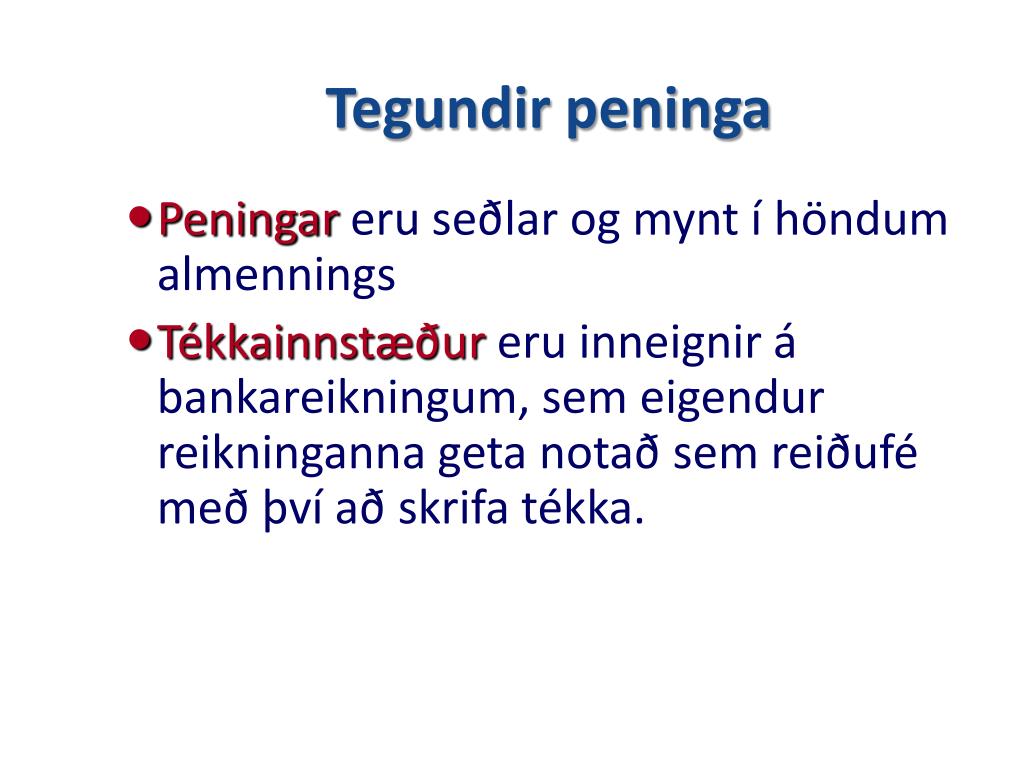 Tegundir peninga

• Peningar eru seðlar og mynt í höndum almennings

• Tékkainnstæður eru inneignir á bankareikningum, sem eigendur reikninganna geta notað sem reiðufé með því að skrifa tékka.